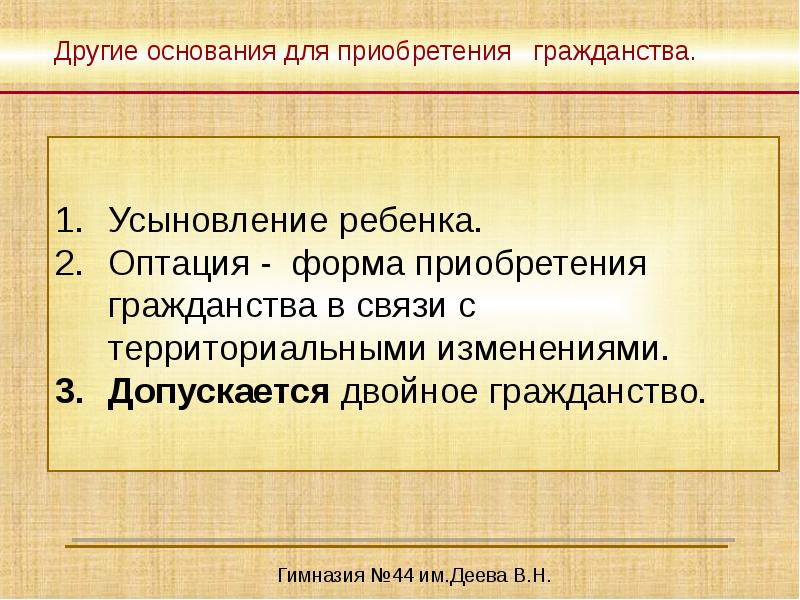 Другие основания для приобретения гражданства.

1. Усыновление ребенка.
2. Оптация - форма приобретения гражданства в связи с территориальными изменениями.
3. Допускается двойное гражданство.

Гимназия №44 им.Деева В.Н.